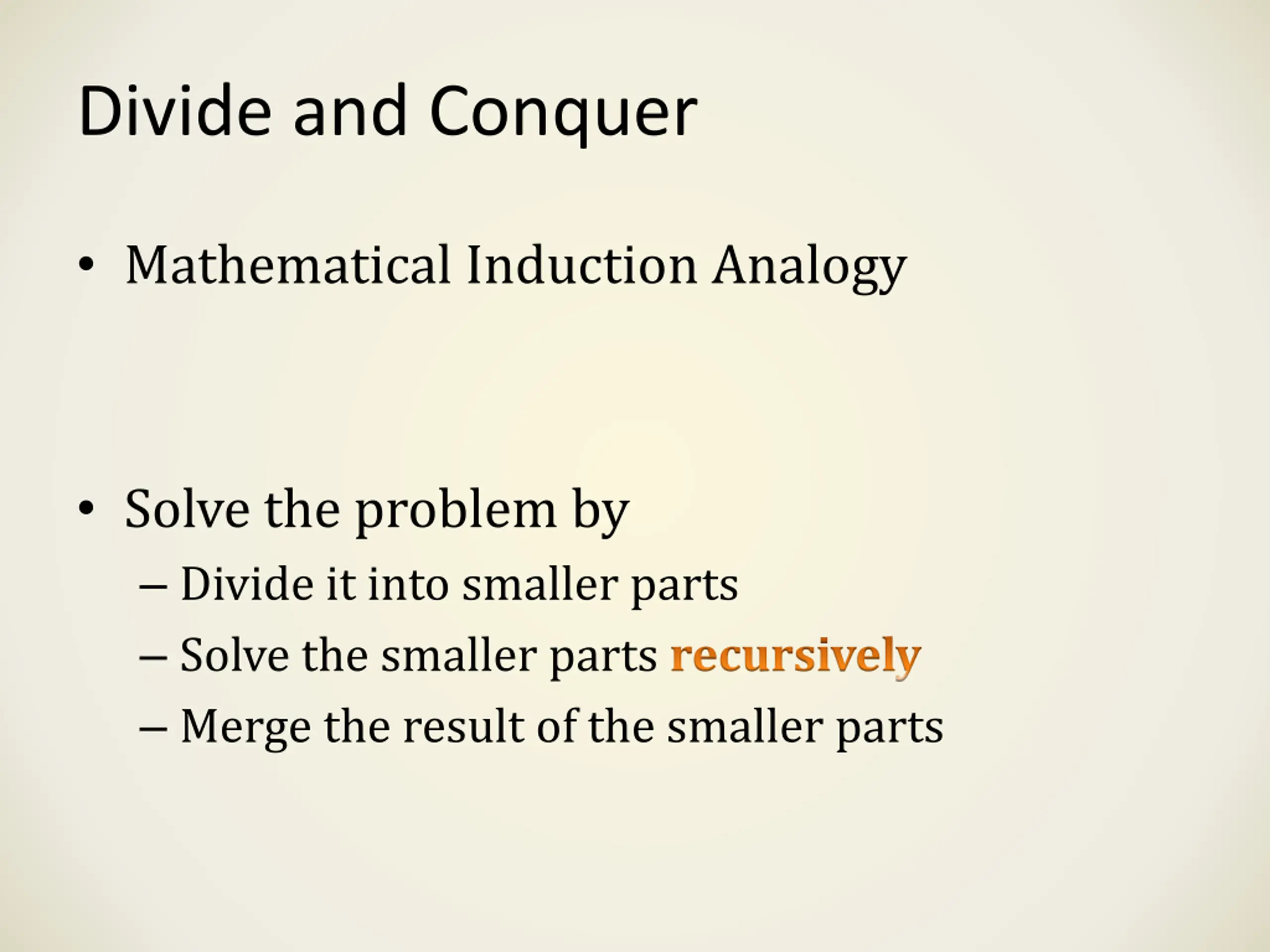 Divide and Conquer

• Mathematical Induction Analogy

• Solve the problem by
– Divide it into smaller parts
– Solve the smaller parts recursively
– Merge the result of the smaller parts